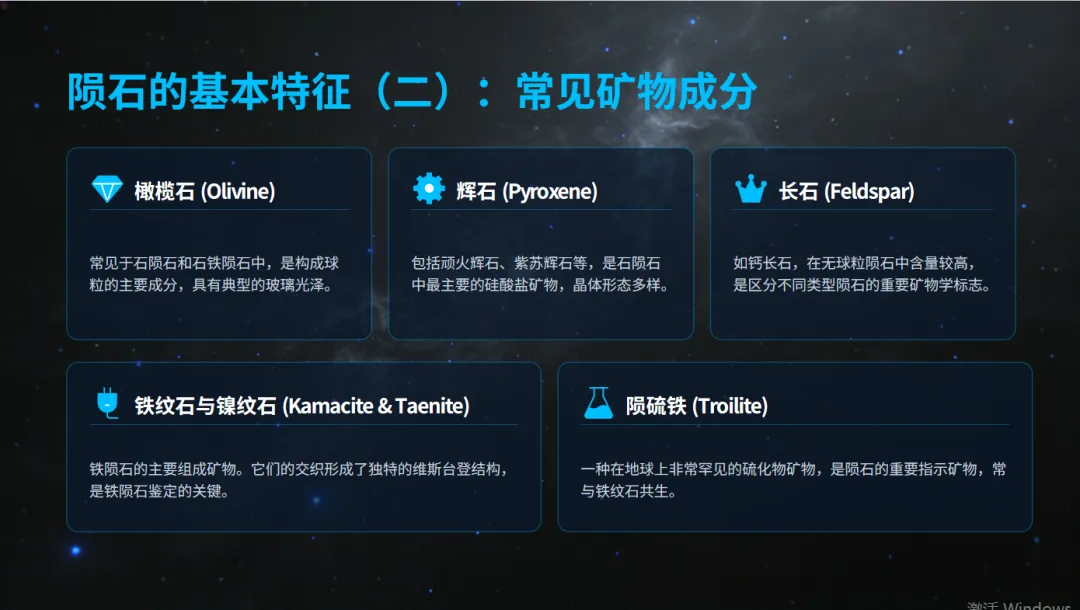 陨石的基本特征（二）：常见矿物成分

橄榄石 (Olivine)

常见于石陨石和石铁陨石中，是构成球粒的主要成分，具有典型的玻璃光泽。

辉石 (Pyroxene)

包括顽火辉石、紫苏辉石等，是石陨石中最主要的硅酸盐矿物，晶体形态多样。

长石 (Feldspar)

如钙长石，在无球粒陨石中含量较高，是区分不同类型陨石的重要矿物学标志。

铁纹石与镍纹石 (Kamacite & Taenite)

铁陨石的主要组成矿物。它们的交织形成了独特的维斯台登结构，是铁陨石鉴定的关键。

陨硫铁 (Troilite)

一种在地球上非常罕见的硫化物矿物，是陨石的重要指示矿物，常与铁纹石共生。

激活 Windows